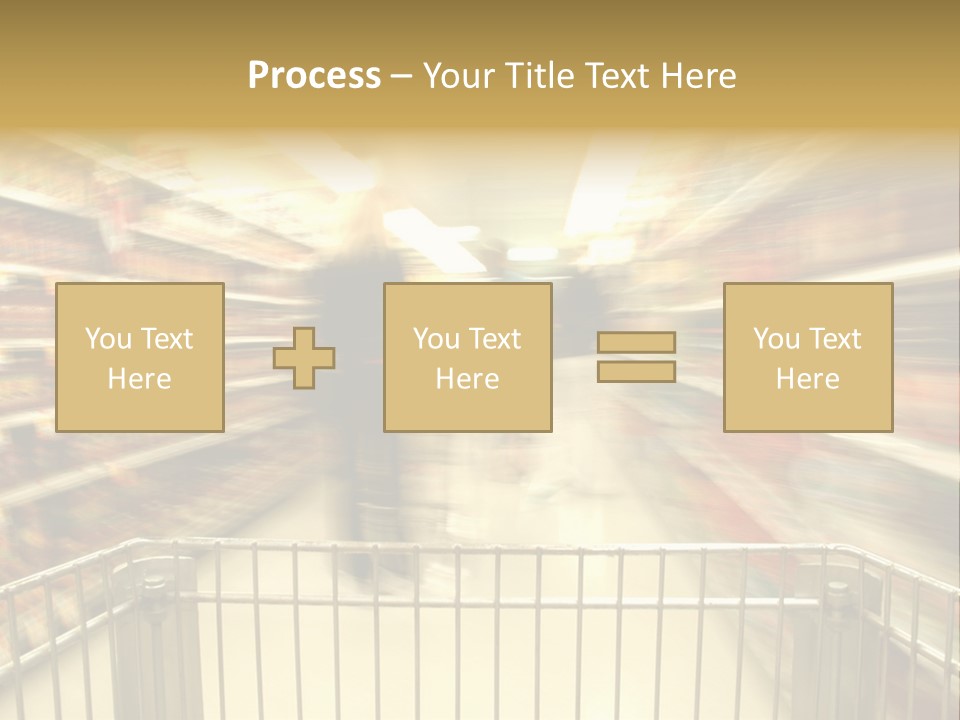 Process – Your Title Text Here

You Text Here

You Text Here

You Text Here